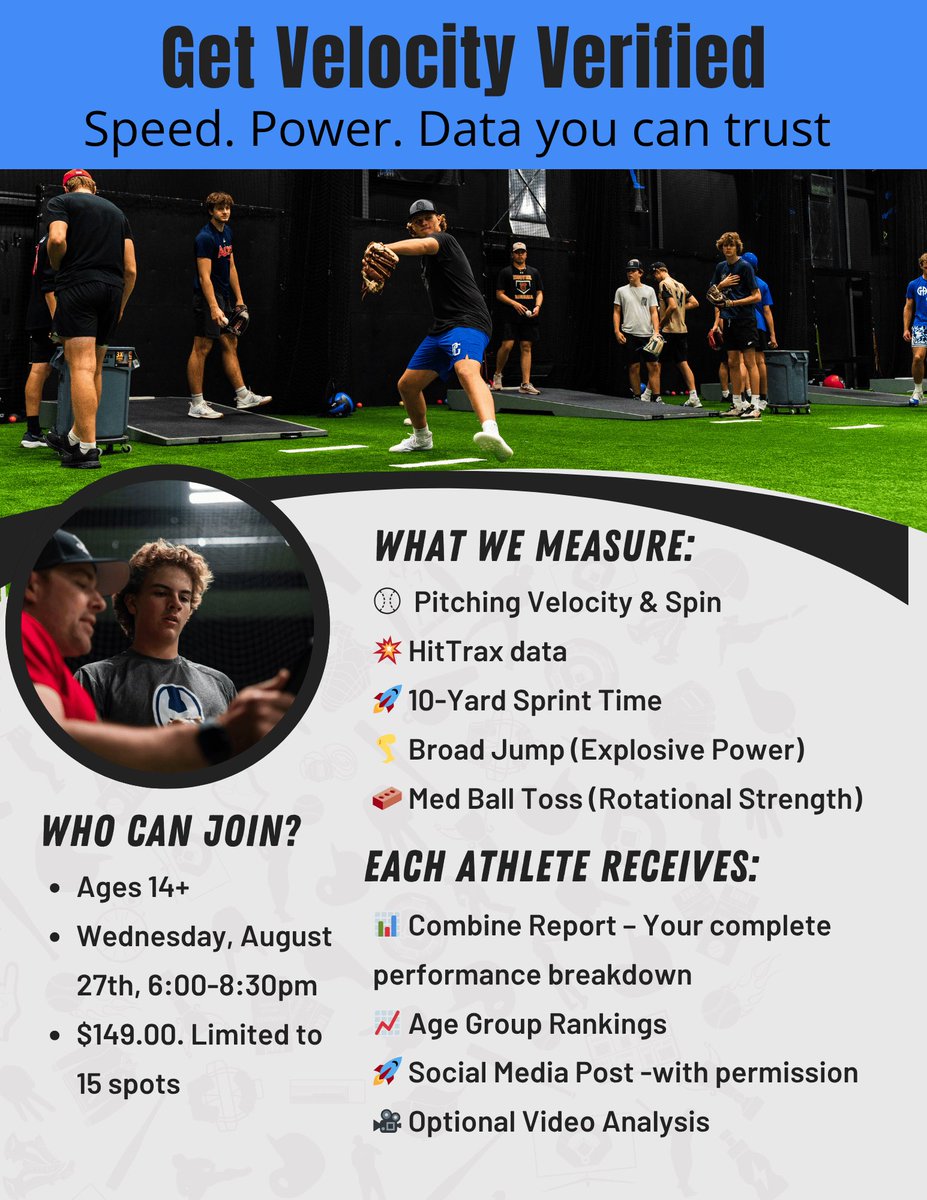 Get Velocity Verified

Speed. Power. Data you can trust

WHAT WE MEASURE:

⚾ Pitching Velocity & Spin

💥 HitTrax data

🚀 10-Yard Sprint Time

🦵 Broad Jump (Explosive Power)

🧱 Med Ball Toss (Rotational Strength)

WHO CAN JOIN?

- Ages 14+
- Wednesday, August 27th, 6:00-8:30pm
- $149.00. Limited to 15 spots

EACH ATHLETE RECEIVES:

📊 Combine Report – Your complete performance breakdown

📈 Age Group Rankings

🚀 Social Media Post -with permission

🎥 Optional Video Analysis